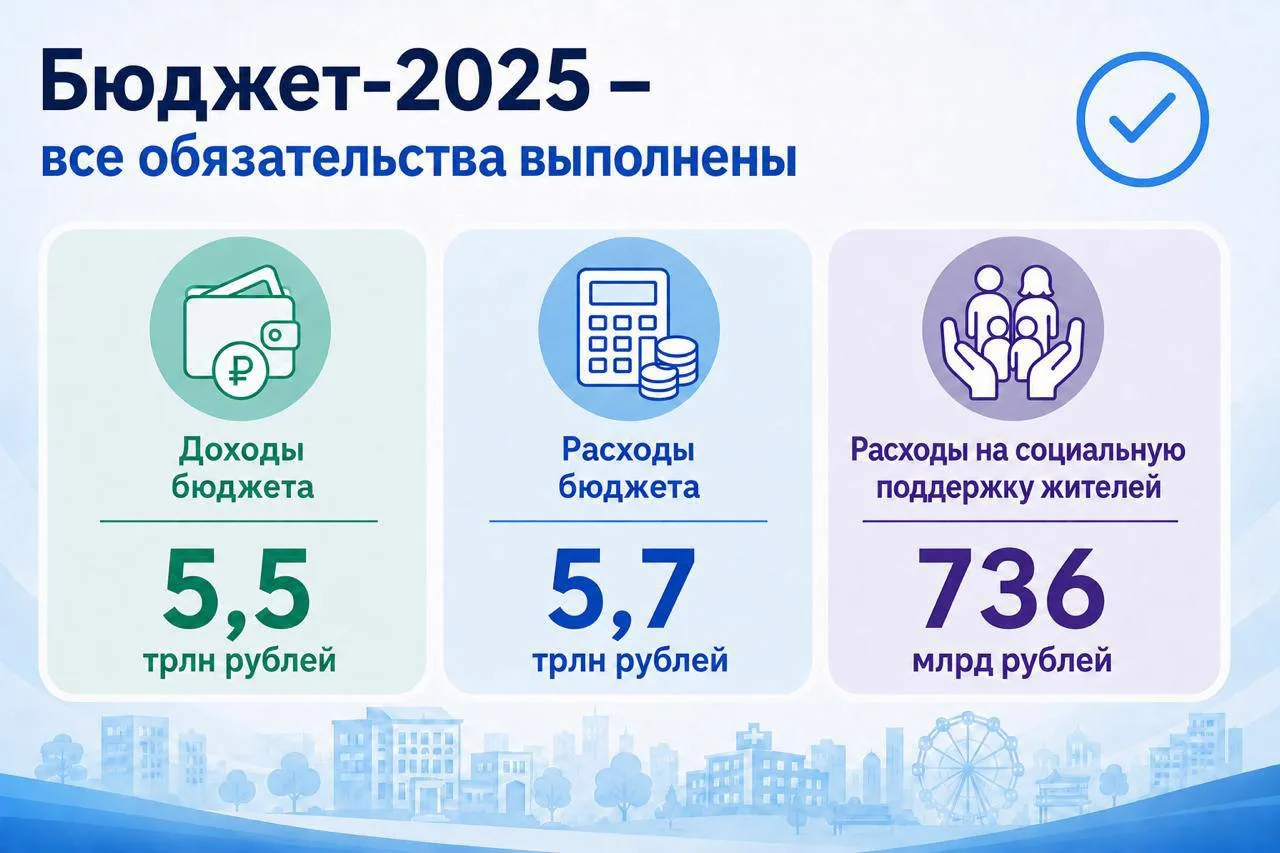 Бюджет-2025 –
все обязательства выполнены

Доходы бюджета

5,5
трлн рублей

Расходы бюджета

5,7
трлн рублей

Расходы на социальную поддержку жителей

736
млрд рублей